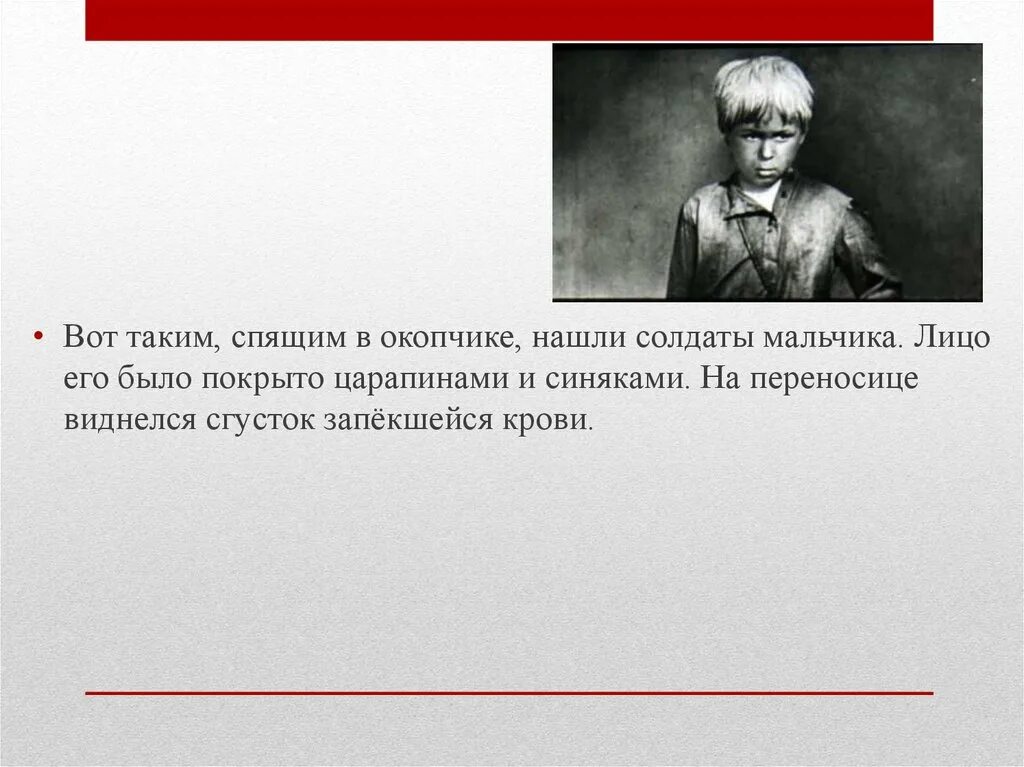 • Вот таким, спящим в окопчике, нашли солдаты мальчика. Лицо его было покрыто царапинами и синяками. На переносице виднелся сгусток запёкшейся крови.